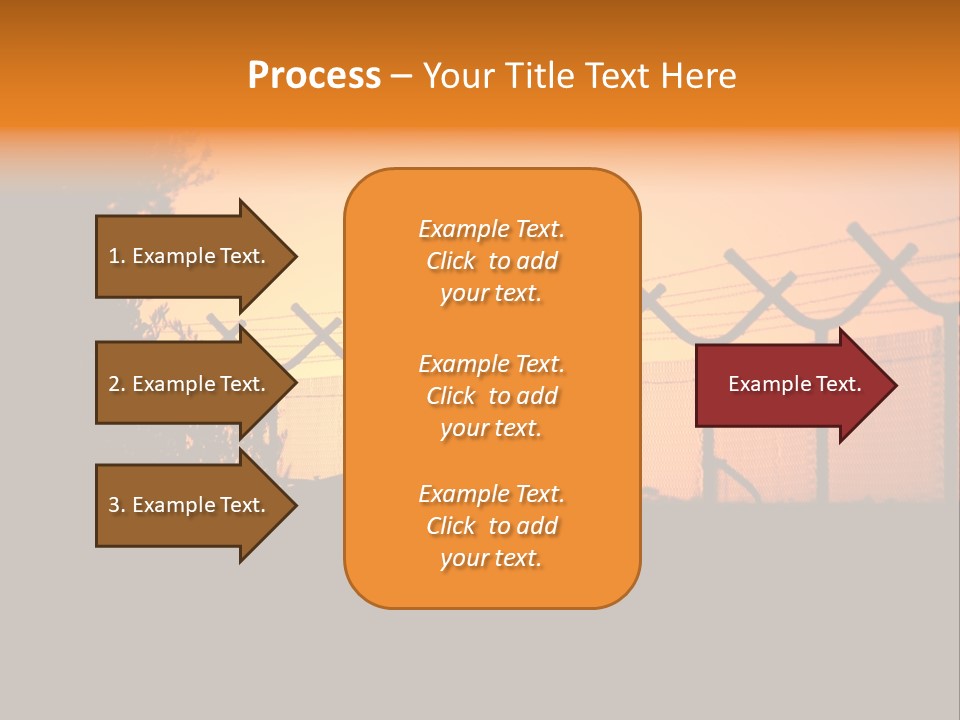 Process – Your Title Text Here

1. Example Text.

2. Example Text.

3. Example Text.

Example Text. Click to add your text.

Example Text. Click to add your text.

Example Text. Click to add your text.

Example Text.